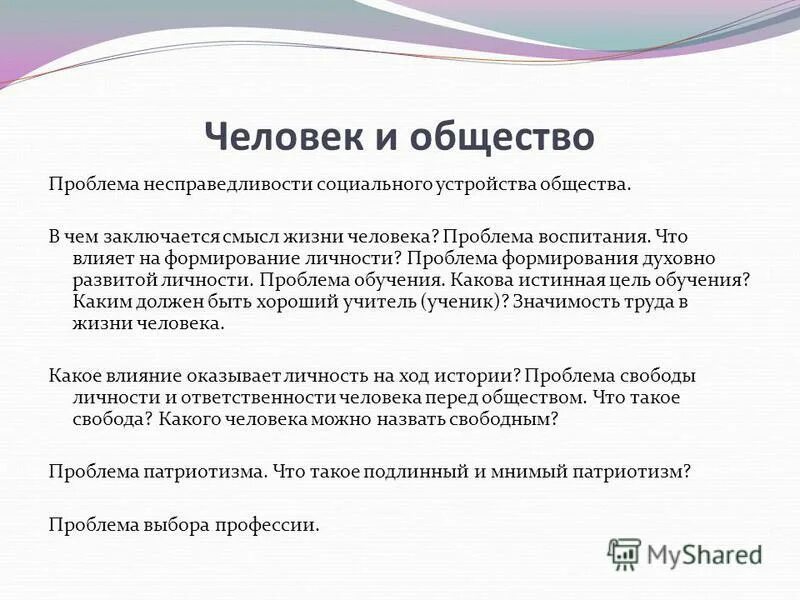 Человек и общество

Проблема несправедливости социального устройства общества.

В чем заключается смысл жизни человека? Проблема воспитания. Что влияет на формирование личности? Проблема формирования духовно развитой личности. Проблема обучения. Какова истинная цель обучения? Каким должен быть хороший учитель (ученик)? Значимость труда в жизни человека.

Какое влияние оказывает личность на ход истории? Проблема свободы личности и ответственности человека перед обществом. Что такое свобода? Какого человека можно назвать свободным?

Проблема патриотизма. Что такое подлинный и мнимый патриотизм?

Проблема выбора профессии.

MyShared